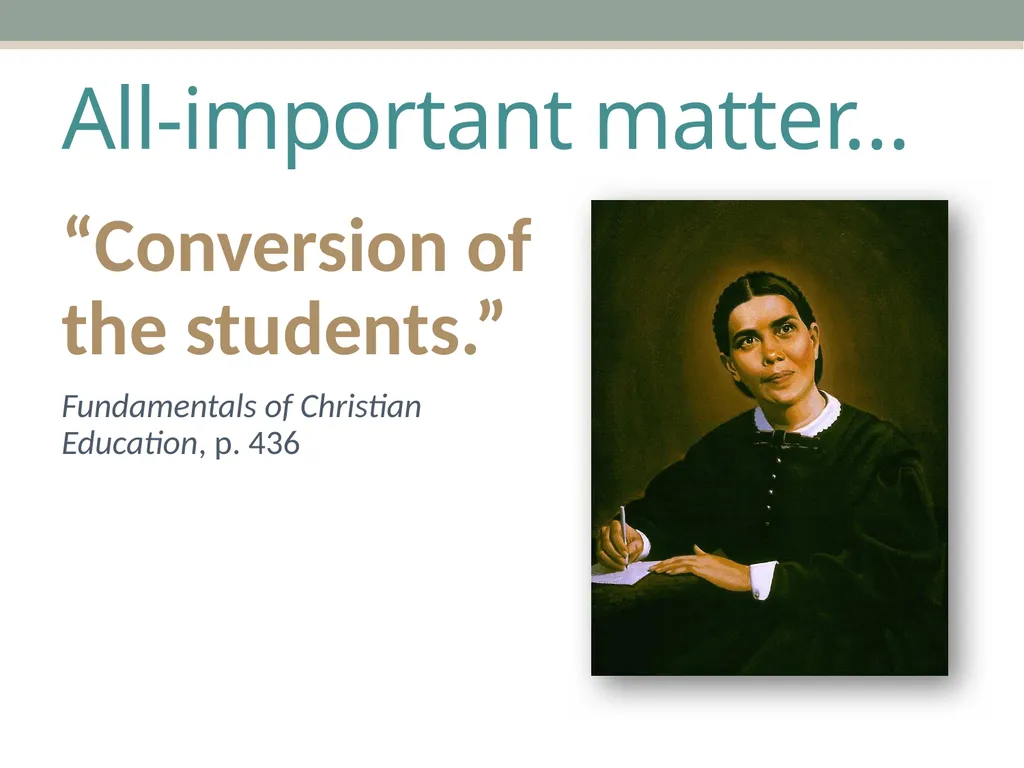 All-important matter…

“Conversion of the students.”

Fundamentals of Christian Education, p. 436